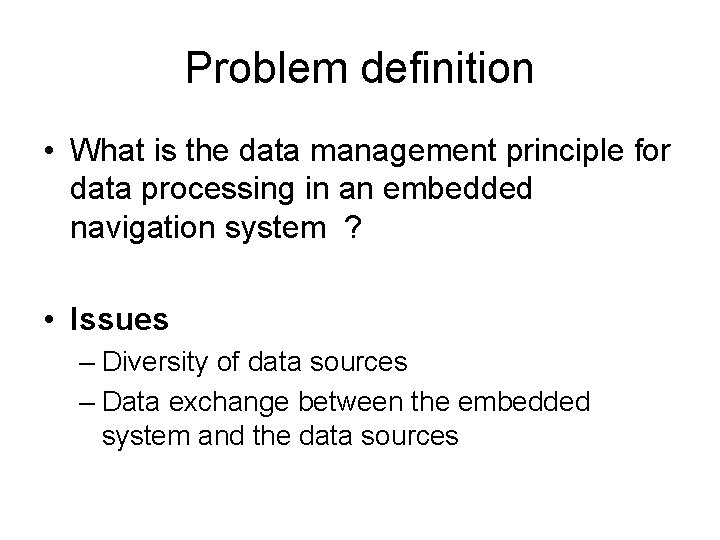 Problem definition

• What is the data management principle for data processing in an embedded navigation system ?

• Issues
– Diversity of data sources
– Data exchange between the embedded system and the data sources